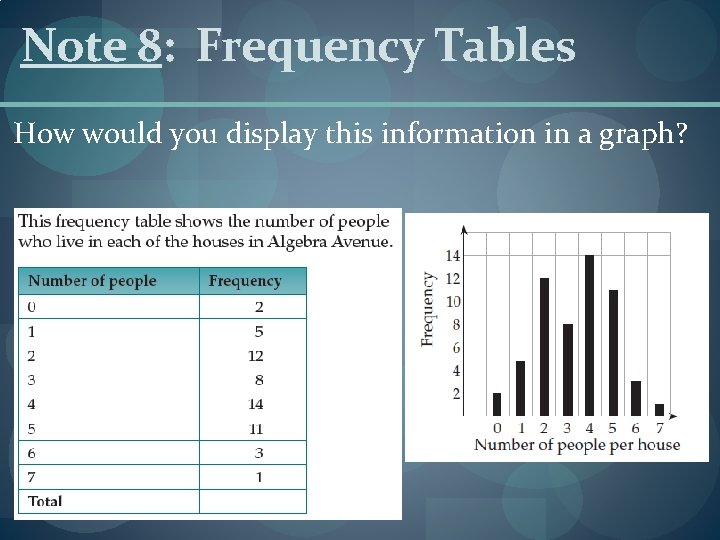 Note 8: Frequency Tables

How would you display this information in a graph?

This frequency table shows the number of people who live in each of the houses in Algebra Avenue.

| Number of people | Frequency |
|---|---|
| 0 | 2 |
| 1 | 5 |
| 2 | 12 |
| 3 | 8 |
| 4 | 14 |
| 5 | 11 |
| 6 | 3 |
| 7 | 1 |
| Total | |

Frequency
14
12
10
8
6
4
2
0 1 2 3 4 5 6 7
Number of people per house